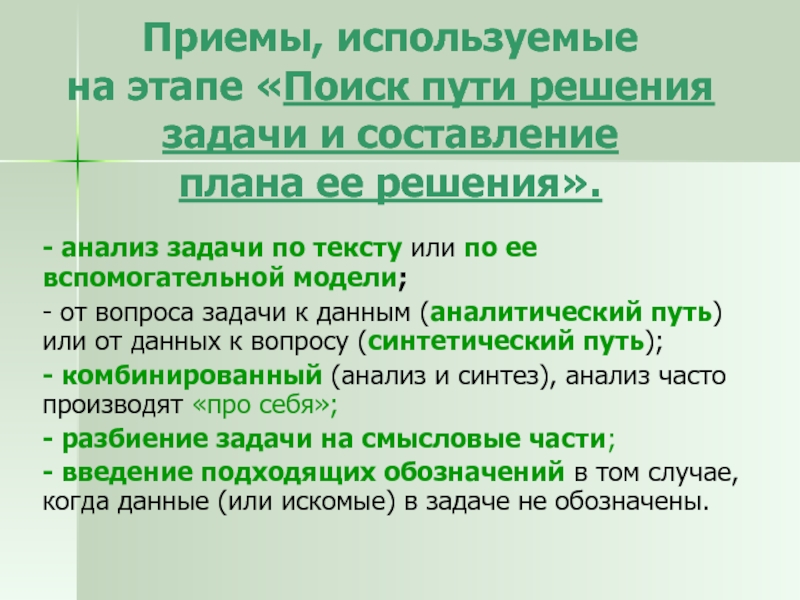 Приемы, используемые на этапе «Поиск пути решения задачи и составление плана ее решения».

- анализ задачи по тексту или по ее вспомогательной модели;

- от вопроса задачи к данным (аналитический путь) или от данных к вопросу (синтетический путь);

- комбинированный (анализ и синтез), анализ часто производят «про себя»;

- разбиение задачи на смысловые части;

- введение подходящих обозначений в том случае, когда данные (или искомые) в задаче не обозначены.